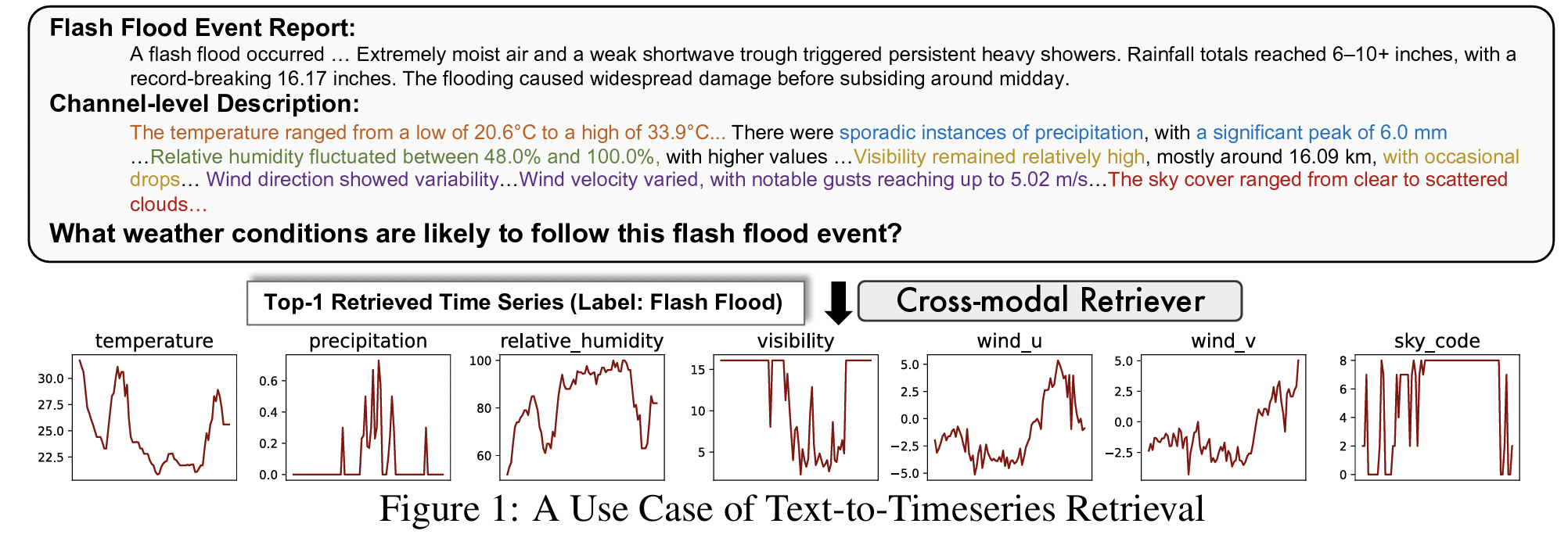 Flash Flood Event Report:

A flash flood occurred … Extremely moist air and a weak shortwave trough triggered persistent heavy showers. Rainfall totals reached 6–10+ inches, with a record-breaking 16.17 inches. The flooding caused widespread damage before subsiding around midday.

Channel-level Description:

The temperature ranged from a low of 20.6°C to a high of 33.9°C… There were sporadic instances of precipitation, with a significant peak of 6.0 mm …Relative humidity fluctuated between 48.0% and 100.0%, with higher values …Visibility remained relatively high, mostly around 16.09 km, with occasional drops… Wind direction showed variability…Wind velocity varied, with notable gusts reaching up to 5.02 m/s…The sky cover ranged from clear to scattered clouds…

What weather conditions are likely to follow this flash flood event?

Top-1 Retrieved Time Series (Label: Flash Flood)

Cross-modal Retriever

temperature
30.0
27.5
25.0
22.5

precipitation
0.6
0.4
0.2
0.0

relative_humidity
100
80
60

visibility
15
10
5

wind_u
5.0
2.5
0.0
−2.5
−5.0

wind_v
5.0
2.5
0.0
−2.5

sky_code
8
6
4
2
0

Figure 1: A Use Case of Text-to-Timeseries Retrieval